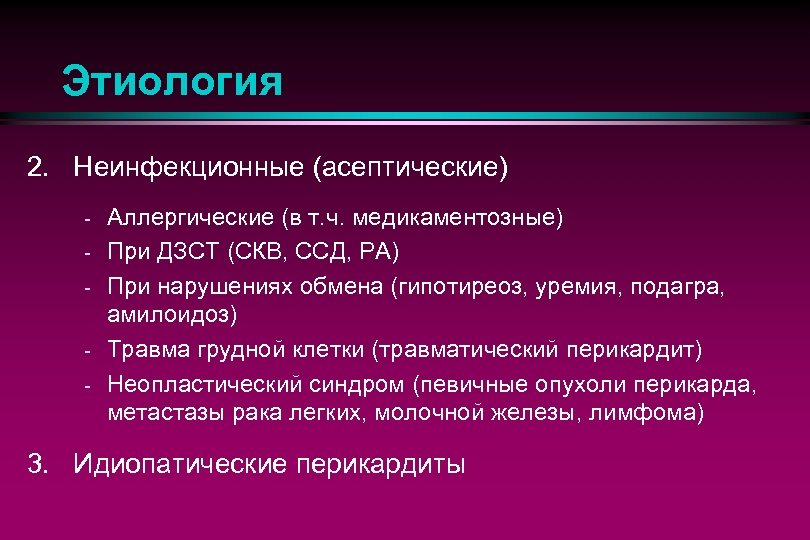 Этиология

2. Неинфекционные (асептические)

- Аллергические (в т.ч. медикаментозные)
- При ДЗСТ (СКВ, ССД, РА)
- При нарушениях обмена (гипотиреоз, уремия, подагра, амилоидоз)
- Травма грудной клетки (травматический перикардит)
- Неопластический синдром (певичные опухоли перикарда, метастазы рака легких, молочной железы, лимфома)

3. Идиопатические перикардиты